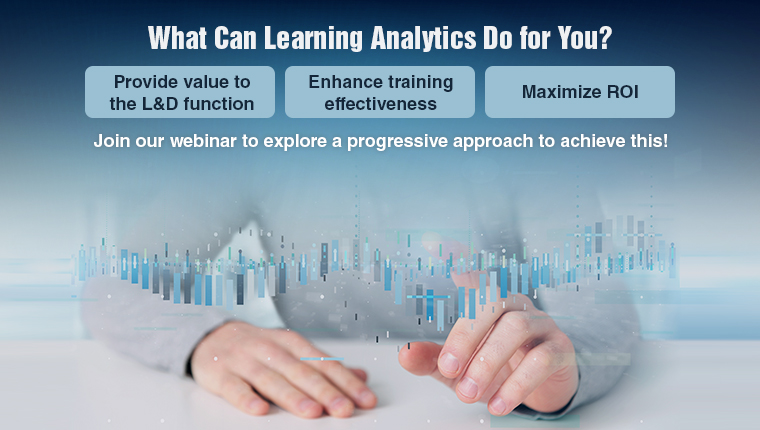 What Can Learning Analytics Do for You?

Provide value to the L&D function

Enhance training effectiveness

Maximize ROI

Join our webinar to explore a progressive approach to achieve this!